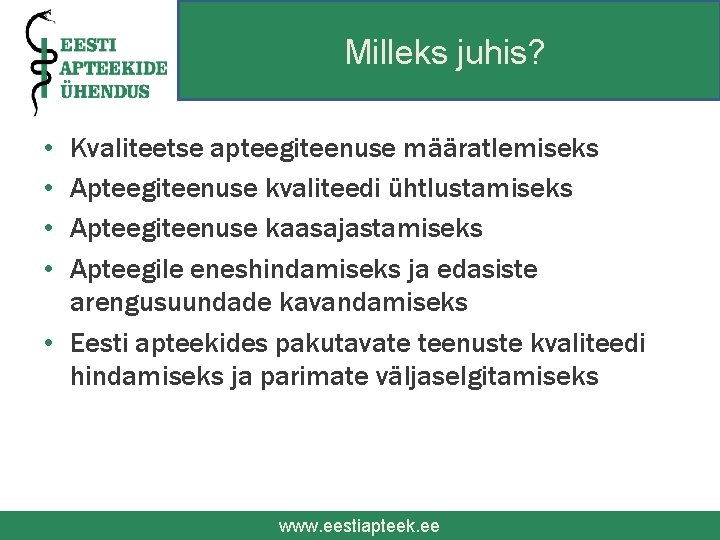 EESTI
APTEEKIDE
ÜHENDUS

Milleks juhis?

• Kvaliteetse apteegiteenuse määratlemiseks
• Apteegiteenuse kvaliteedi ühtlustamiseks
• Apteegiteenuse kaasajastamiseks
• Apteegile eneshindamiseks ja edasiste arengusuundade kavandamiseks
• Eesti apteekides pakutavate teenuste kvaliteedi hindamiseks ja parimate väljaselgitamiseks

www.eestiapteek.ee